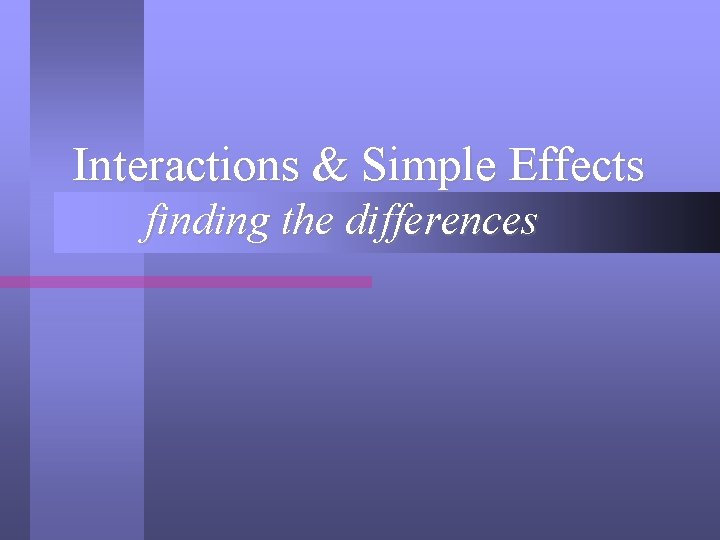 Interactions & Simple Effects
finding the differences